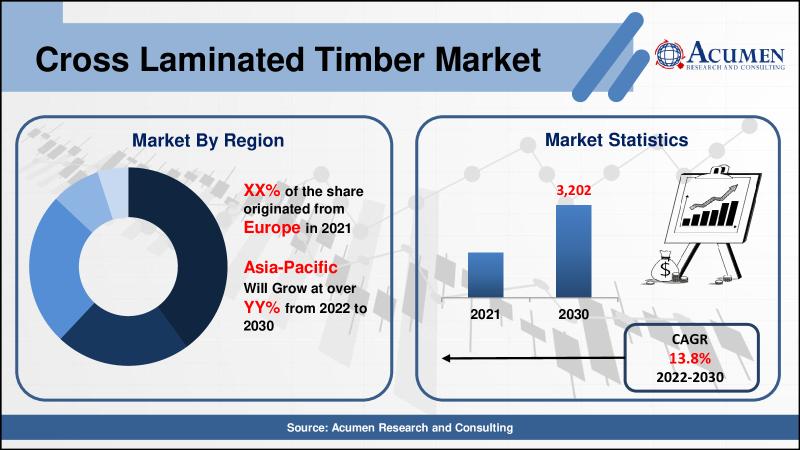 Cross Laminated Timber Market

ACUMEN
RESEARCH AND CONSULTING

Market By Region

XX% of the share originated from Europe in 2021

Asia-Pacific Will Grow at over YY% from 2022 to 2030

Market Statistics

3,202

2021

2030

CAGR
13.8%
2022-2030

Source: Acumen Research and Consulting